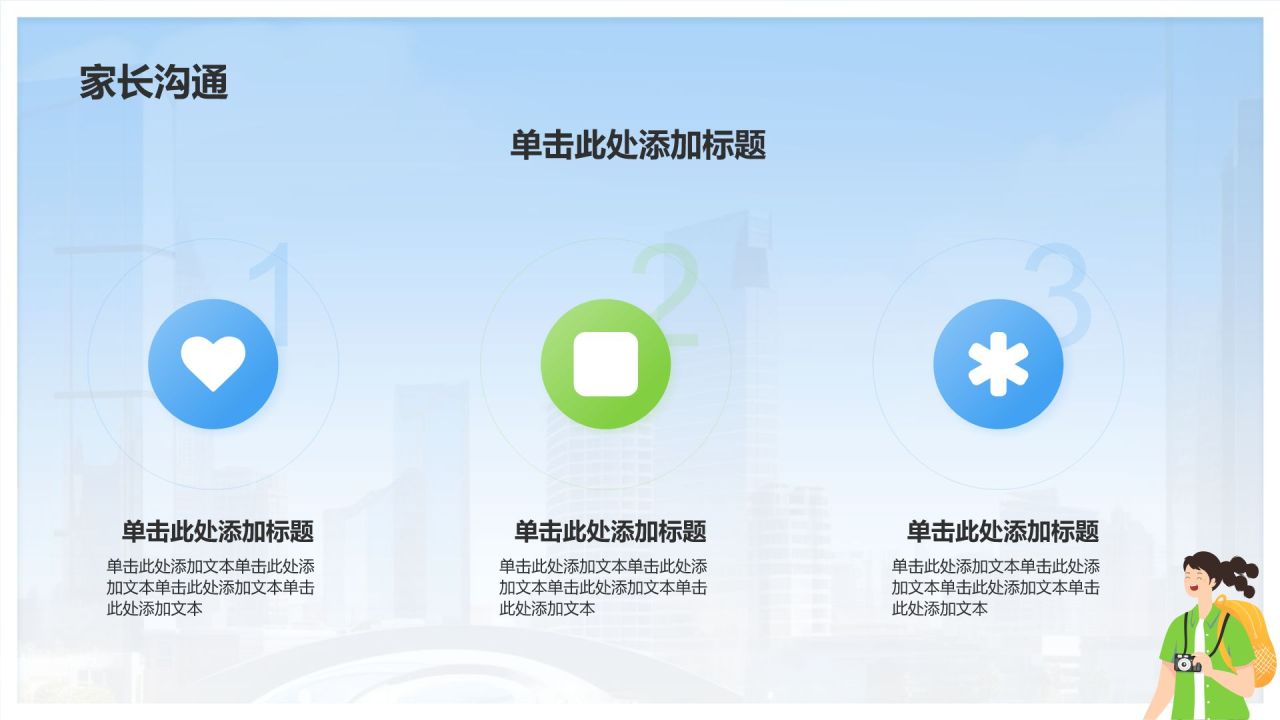 家长沟通

单击此处添加标题

1

单击此处添加标题

单击此处添加文本单击此处添加文本单击此处添加文本单击此处添加文本

2

单击此处添加标题

单击此处添加文本单击此处添加文本单击此处添加文本单击此处添加文本

3

单击此处添加标题

单击此处添加文本单击此处添加文本单击此处添加文本单击此处添加文本